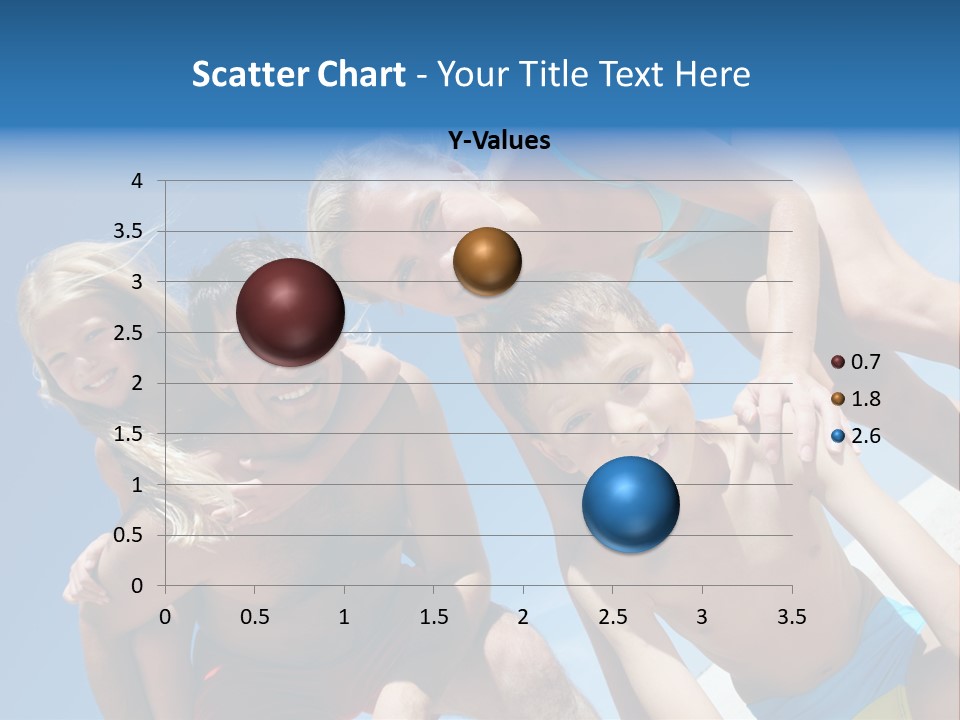 Scatter Chart - Your Title Text Here

Y-Values

4
3.5
3
2.5
2
1.5
1
0.5
0

0 0.5 1 1.5 2 2.5 3 3.5

0.7
1.8
2.6